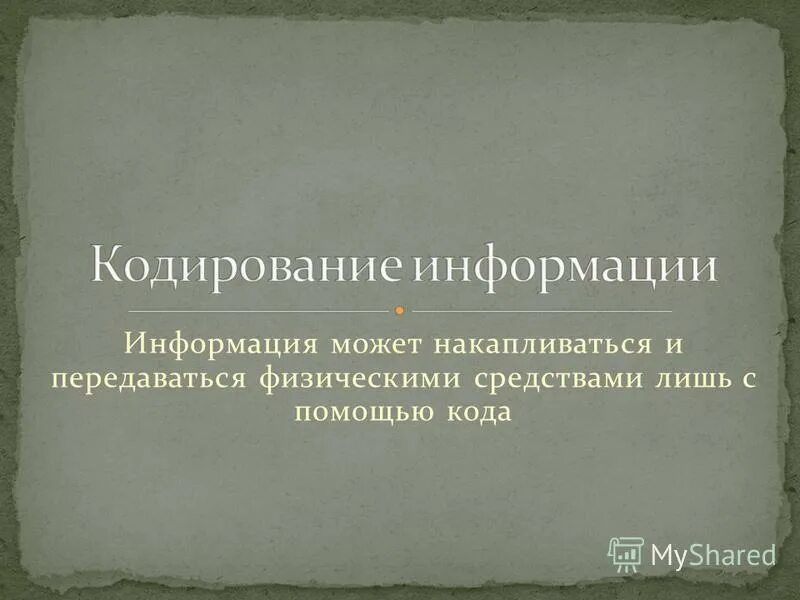 Кодирование информации

Информация может накапливаться и передаваться физическими средствами лишь с помощью кода

MyShared